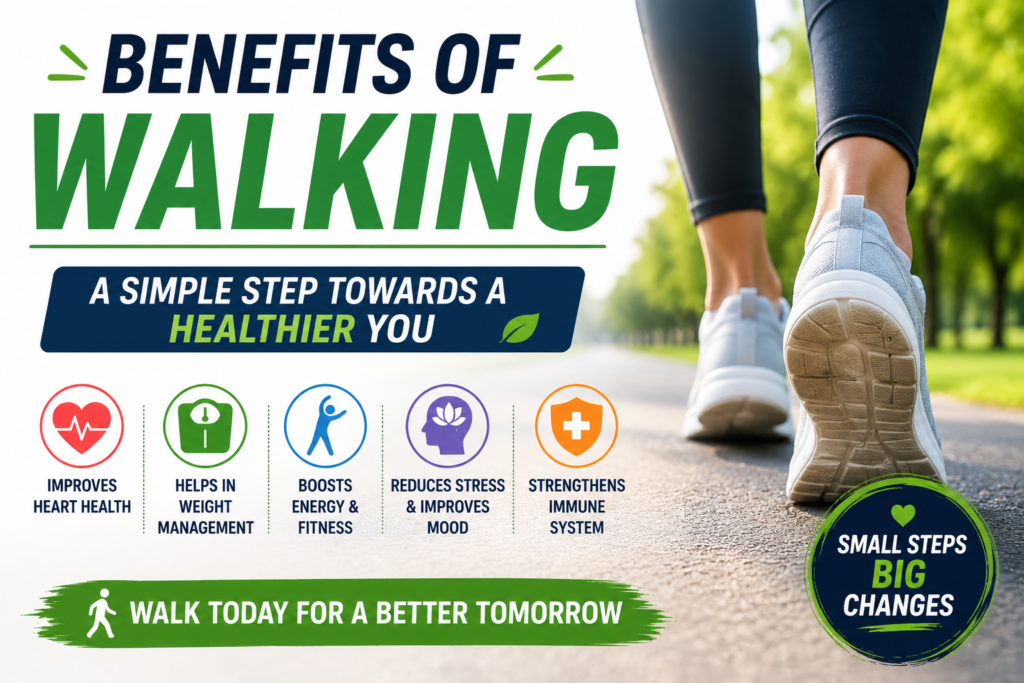 BENEFITS OF
WALKING

A SIMPLE STEP TOWARDS A HEALTHIER YOU

IMPROVES HEART HEALTH

HELPS IN WEIGHT MANAGEMENT

BOOSTS ENERGY & FITNESS

REDUCES STRESS & IMPROVES MOOD

STRENGTHENS IMMUNE SYSTEM

WALK TODAY FOR A BETTER TOMORROW

SMALL STEPS BIG CHANGES